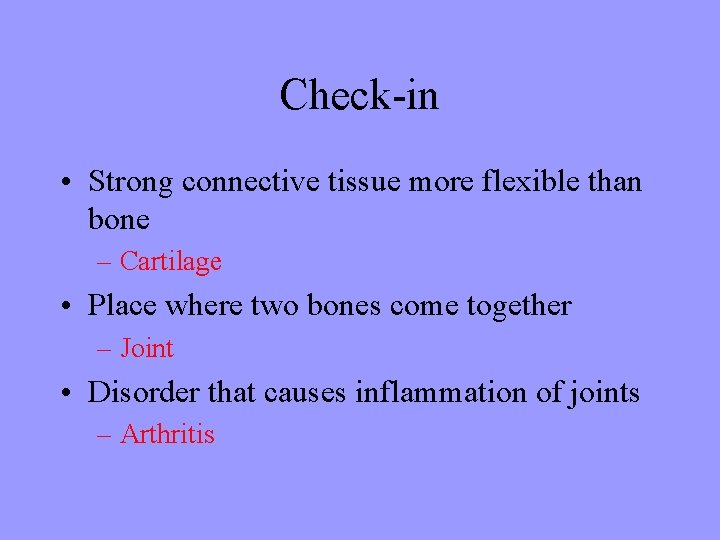 Check-in

• Strong connective tissue more flexible than bone
– Cartilage
• Place where two bones come together
– Joint
• Disorder that causes inflammation of joints
– Arthritis